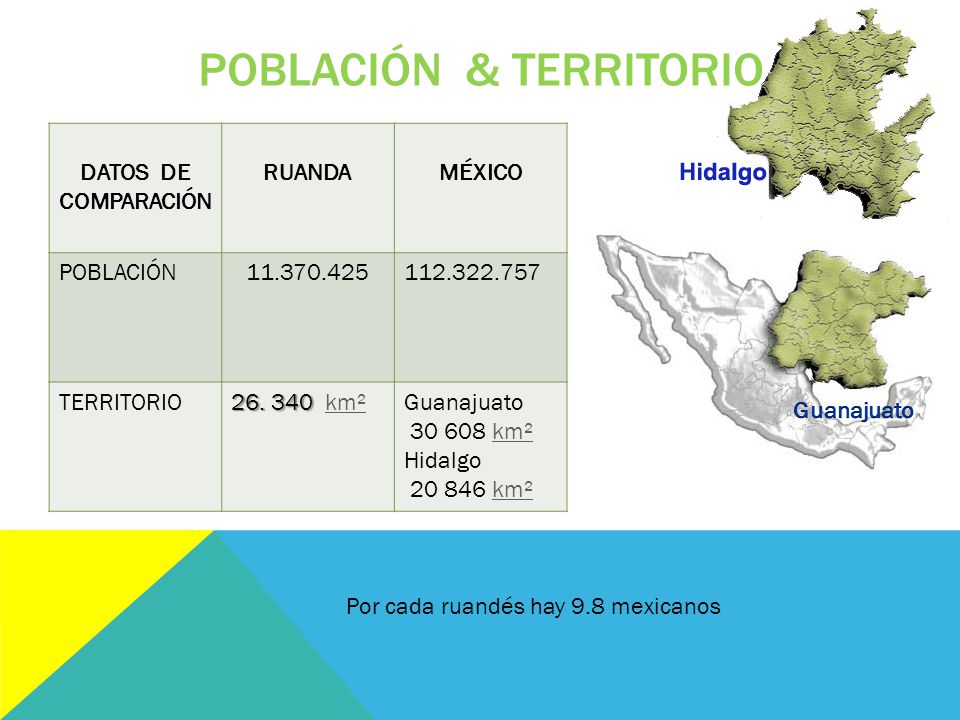 POBLACIÓN & TERRITORIO

| DATOS DE COMPARACIÓN | RUANDA | MÉXICO |
|---|---|---|
| POBLACIÓN | 11.370.425 | 112.322.757 |
| TERRITORIO | 26. 340 km² | Guanajuato 30 608 km² Hidalgo 20 846 km² |

Hidalgo

Guanajuato

Por cada ruandés hay 9.8 mexicanos